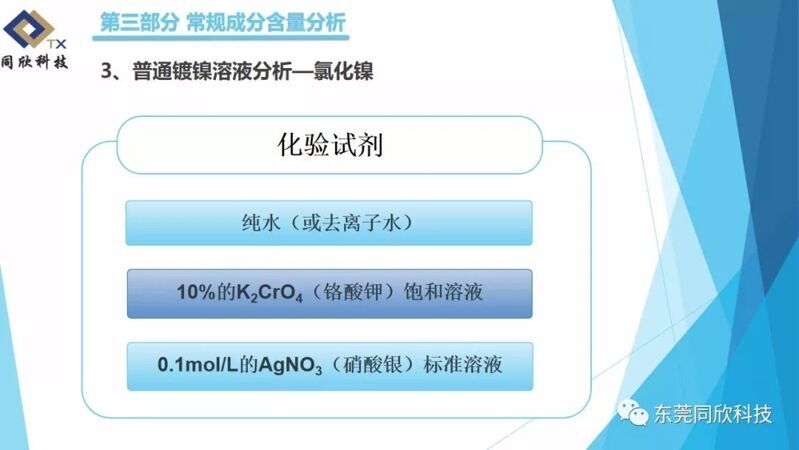 TX
同欣科技

第三部分 常规成分含量分析

3、普通镀镍溶液分析—氯化镍

化验试剂

纯水（或去离子水）

10%的$K_2CrO_4$（铬酸钾）饱和溶液

0.1mol/L的$AgNO_3$（硝酸银）标准溶液

东莞同欣科技